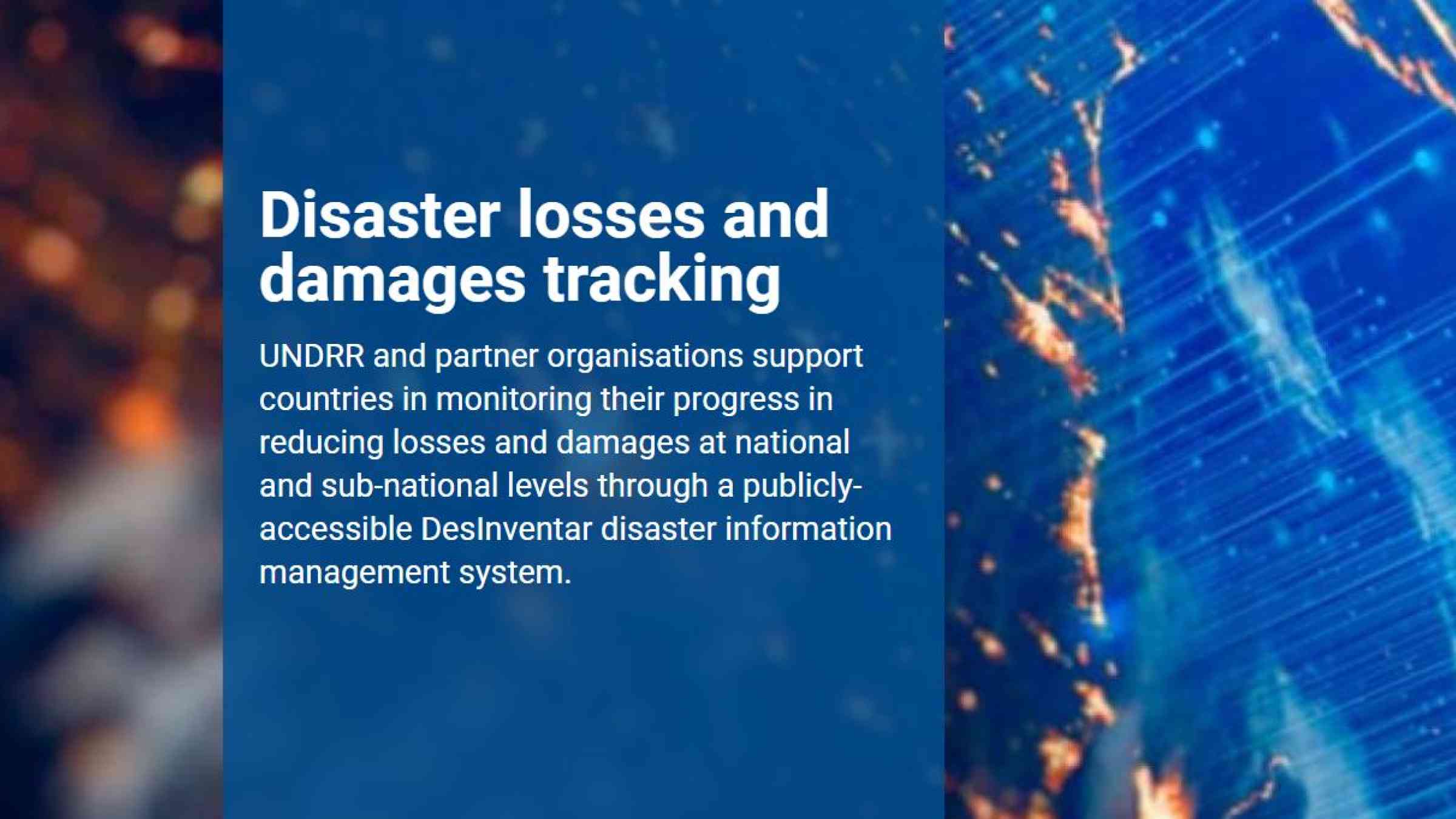 Disaster losses and damages tracking

UNDRR and partner organisations support countries in monitoring their progress in reducing losses and damages at national and sub-national levels through a publicly-accessible DesInventar disaster information management system.